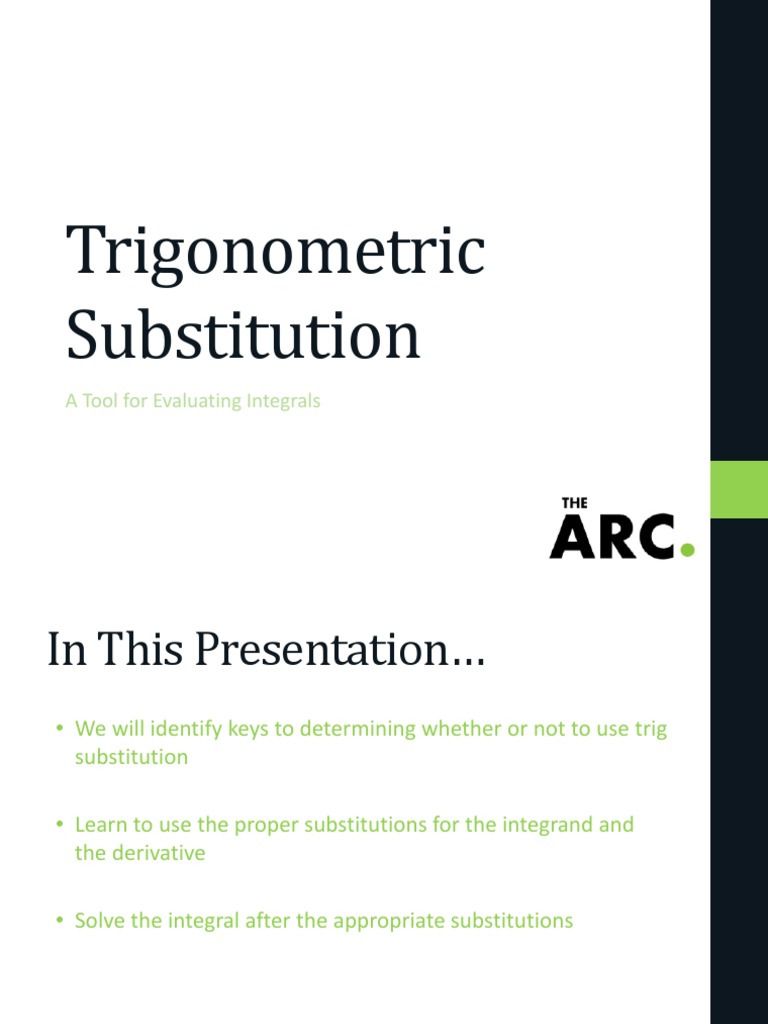 Trigonometric Substitution

A Tool for Evaluating Integrals

THE
ARC.

In This Presentation…

• We will identify keys to determining whether or not to use trig substitution

• Learn to use the proper substitutions for the integrand and the derivative

• Solve the integral after the appropriate substitutions